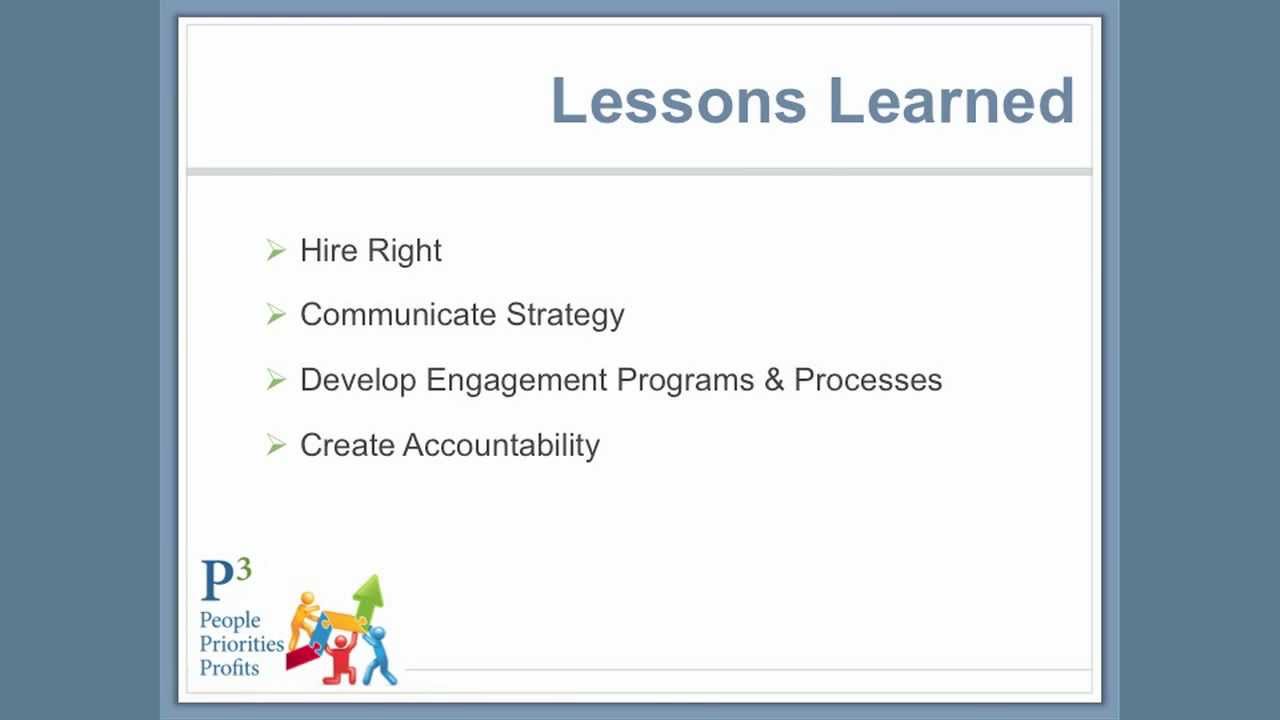 Lessons Learned

➢ Hire Right

➢ Communicate Strategy

➢ Develop Engagement Programs & Processes

➢ Create Accountability

$P^3$
People
Priorities
Profits